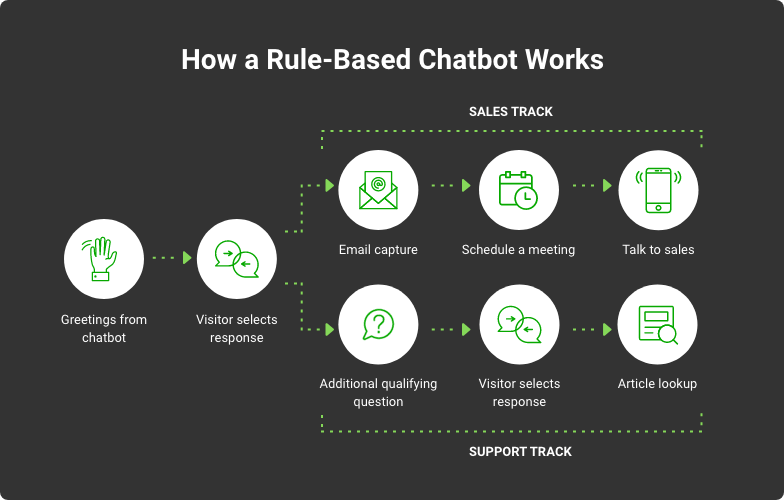 How a Rule-Based Chatbot Works

SALES TRACK

Greetings from chatbot

Visitor selects response

Email capture

Schedule a meeting

Talk to sales

Additional qualifying question

Visitor selects response

Article lookup

SUPPORT TRACK